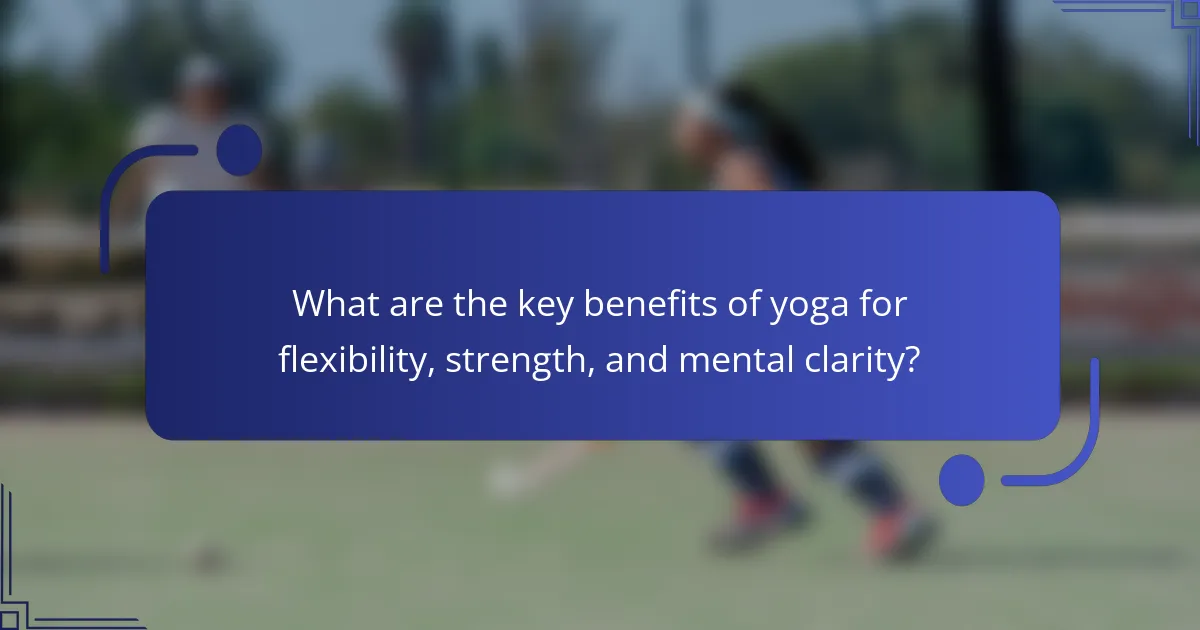 What are the key benefits of yoga for flexibility, strength, and mental clarity?